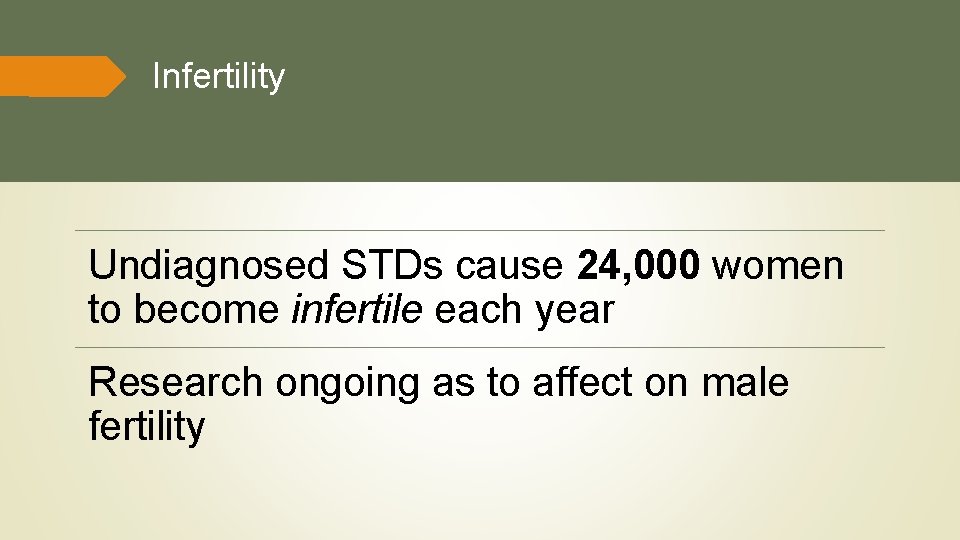 Infertility

Undiagnosed STDs cause 24,000 women to become infertile each year

Research ongoing as to affect on male fertility